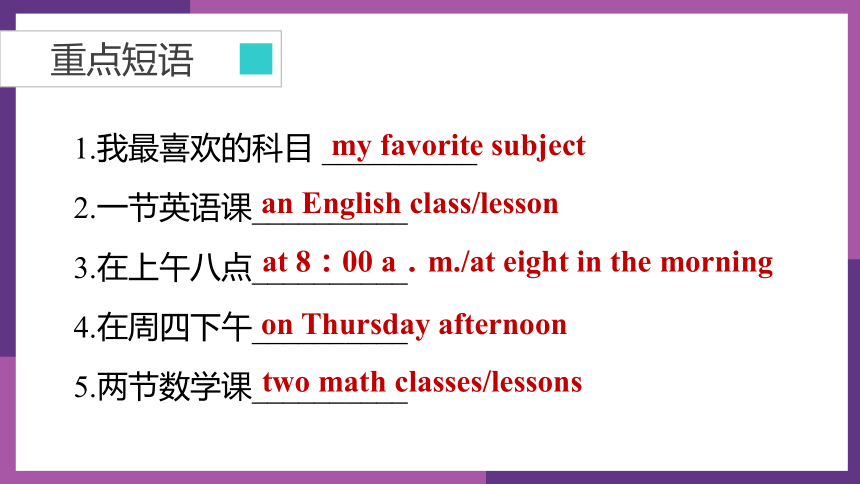 重点短语

1.我最喜欢的科目 my favorite subject

2.一节英语课 an English class/lesson

3.在上午八点 at 8：00 a．m./at eight in the morning

4.在周四下午 on Thursday afternoon

5.两节数学课 two math classes/lessons